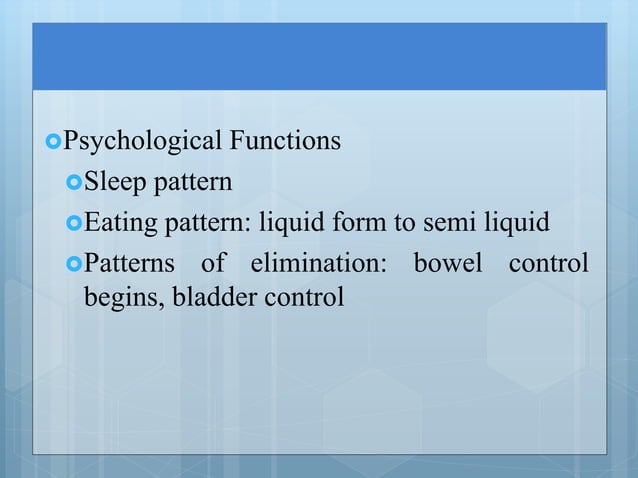 Psychological Functions

Sleep pattern

Eating pattern: liquid form to semi liquid

Patterns of elimination: bowel control begins, bladder control